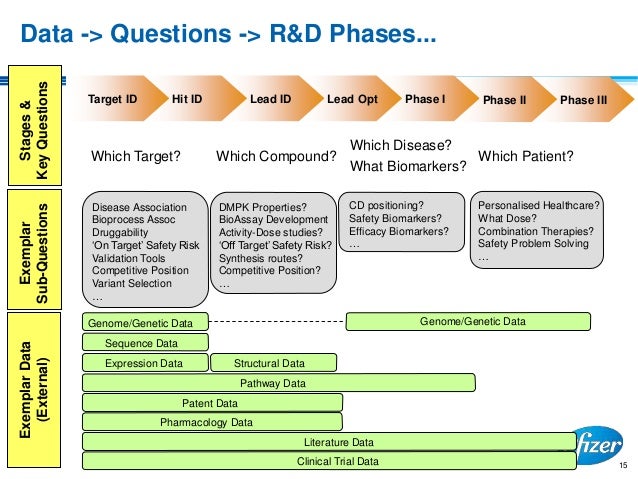 Data -> Questions -> R&D Phases...

Stages & Key Questions

Target ID
Hit ID
Lead ID
Lead Opt
Phase I
Phase II
Phase III

Which Target?
Which Compound?
Which Disease?
What Biomarkers?
Which Patient?

Exemplar Sub-Questions

Disease Association
Bioprocess Assoc
Druggability
'On Target' Safety Risk
Validation Tools
Competitive Position
Variant Selection
…

DMPK Properties?
BioAssay Development
Activity-Dose studies?
'Off Target' Safety Risk?
Synthesis routes?
Competitive Position?
…

CD positioning?
Safety Biomarkers?
Efficacy Biomarkers?
…

Personalised Healthcare?
What Dose?
Combination Therapies?
Safety Problem Solving
…

Exemplar Data (External)

Genome/Genetic Data
Genome/Genetic Data
Sequence Data
Expression Data
Structural Data
Pathway Data
Patent Data
Pharmacology Data
Literature Data
Clinical Trial Data

fizer

15